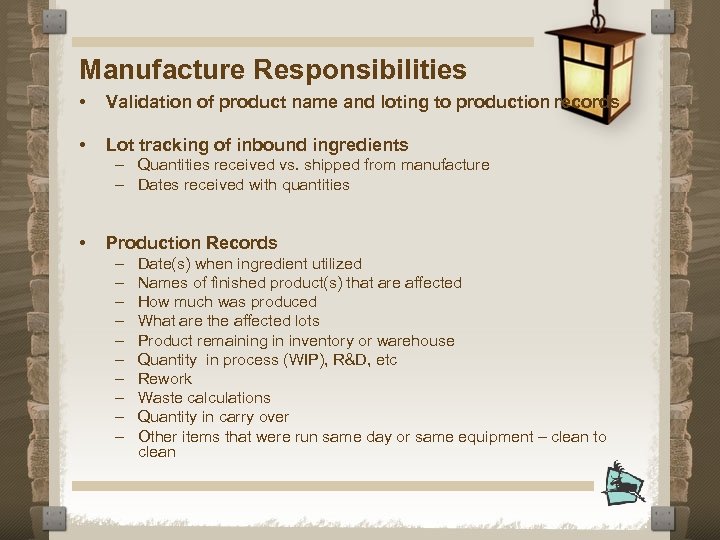 Manufacture Responsibilities

• Validation of product name and loting to production records

• Lot tracking of inbound ingredients
– Quantities received vs. shipped from manufacture
– Dates received with quantities

• Production Records
– Date(s) when ingredient utilized
– Names of finished product(s) that are affected
– How much was produced
– What are the affected lots
– Product remaining in inventory or warehouse
– Quantity in process (WIP), R&D, etc
– Rework
– Waste calculations
– Quantity in carry over
– Other items that were run same day or same equipment – clean to clean